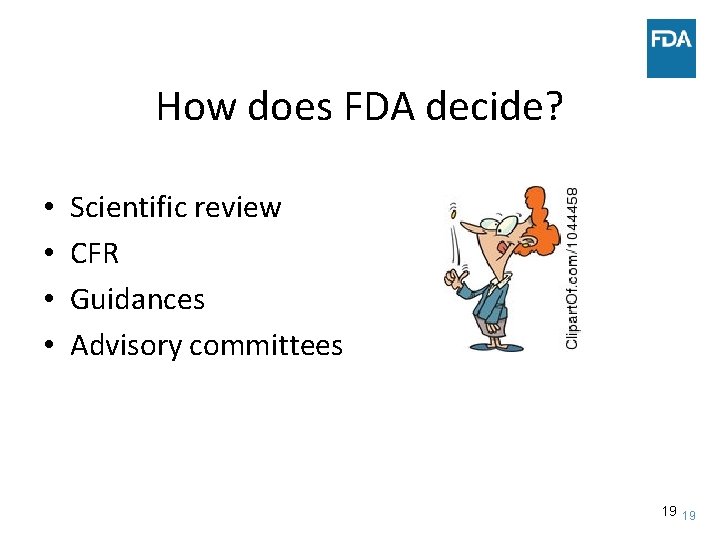 FDA

How does FDA decide?

• Scientific review
• CFR
• Guidances
• Advisory committees

ClipartOf.com/1044458

19 19